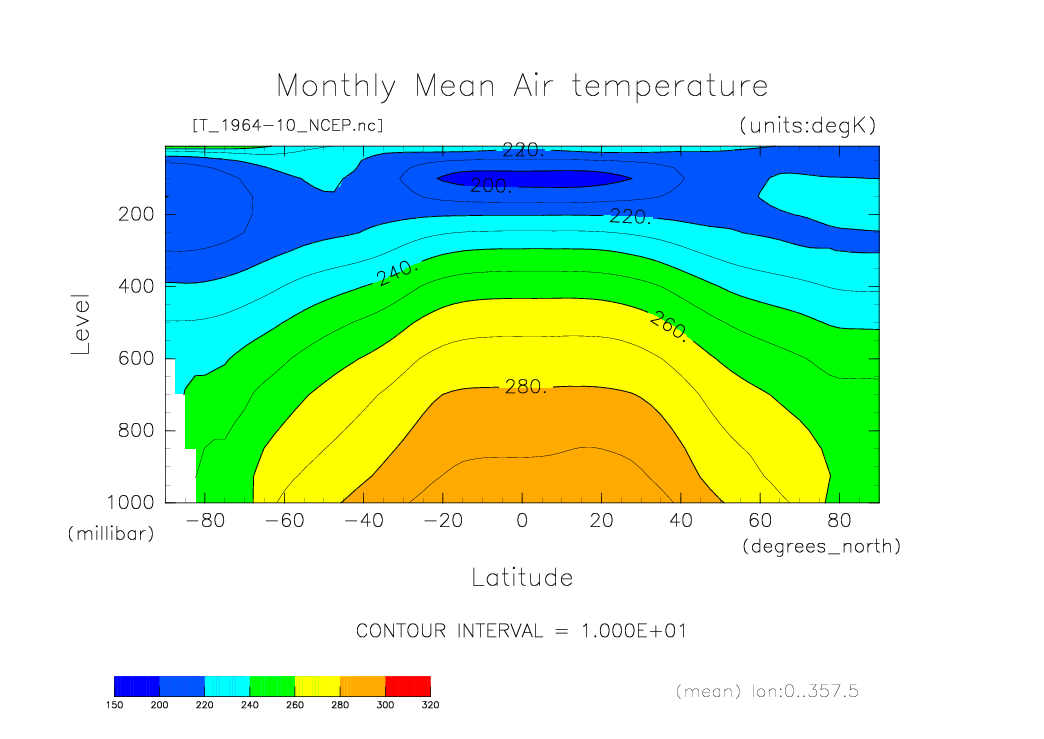 Monthly Mean Air temperature

[T_1964-10_NCEP.nc]

(units:degK)

220.

200.

220.

240.

260.

280.

Level

200

400

600

800

1000

(millibar)

-80 -60 -40 -20 0 20 40 60 80

(degrees_north)

Latitude

CONTOUR INTERVAL = 1.000E+01

150 200 220 240 260 280 300 320

(mean) lon:0..357.5